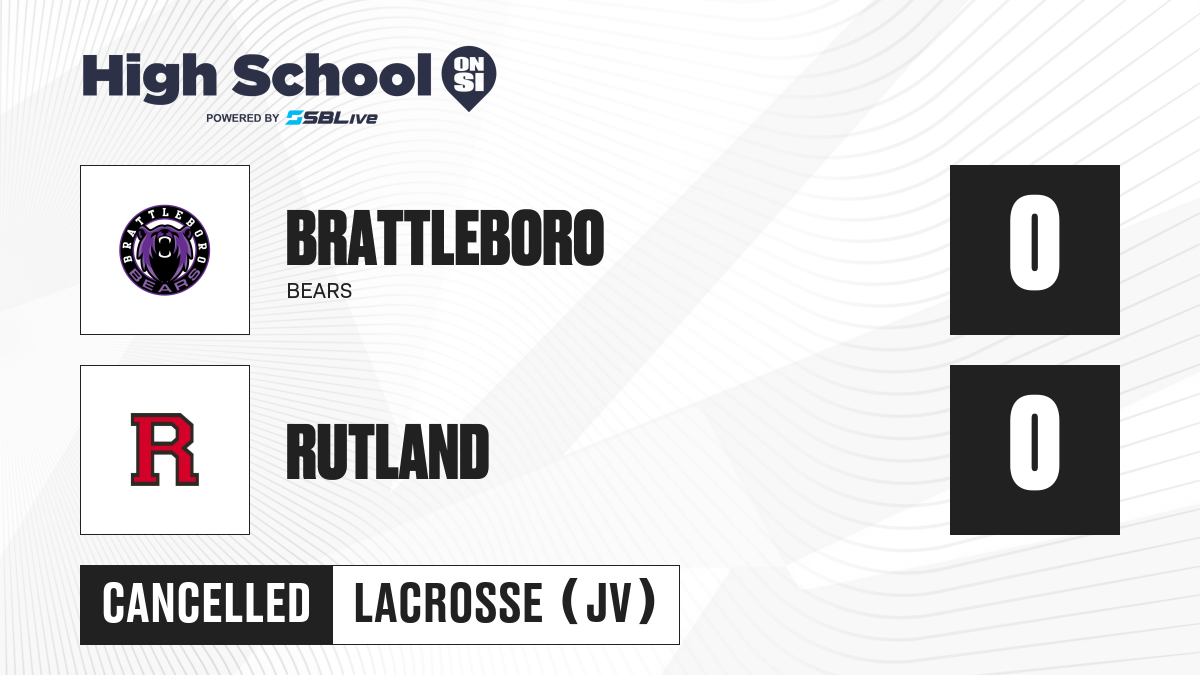 High School ON SI
POWERED BY SBLive

BRATTLEBORO BEARS

BRATTLEBORO
BEARS

0

R

RUTLAND

0

CANCELLED
LACROSSE (JV)